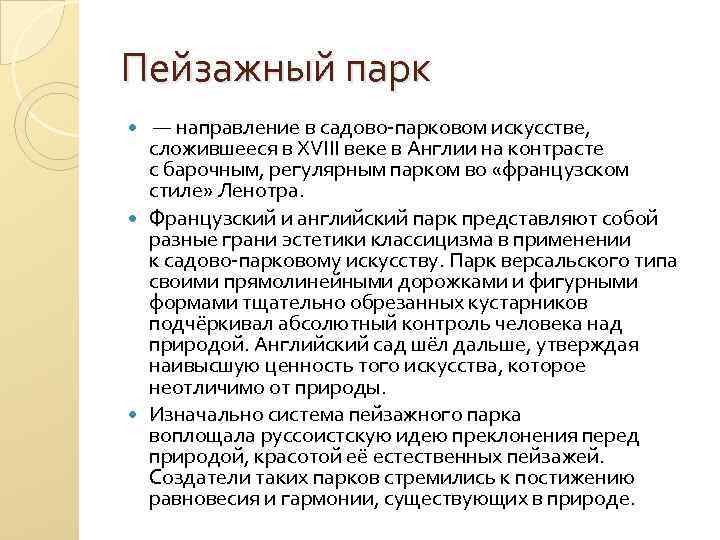 Пейзажный парк

— направление в садово-парковом искусстве, сложившееся в XVIII веке в Англии на контрасте с барочным, регулярным парком во «французском стиле» Ленотра.

Французский и английский парк представляют собой разные грани эстетики классицизма в применении к садово-парковому искусству. Парк версальского типа своими прямолинейными дорожками и фигурными формами тщательно обрезанных кустарников подчёркивал абсолютный контроль человека над природой. Английский сад шёл дальше, утверждая наивысшую ценность того искусства, которое неотличимо от природы.

Изначально система пейзажного парка воплощала руссоистскую идею преклонения перед природой, красотой её естественных пейзажей. Создатели таких парков стремились к постижению равновесия и гармонии, существующих в природе.